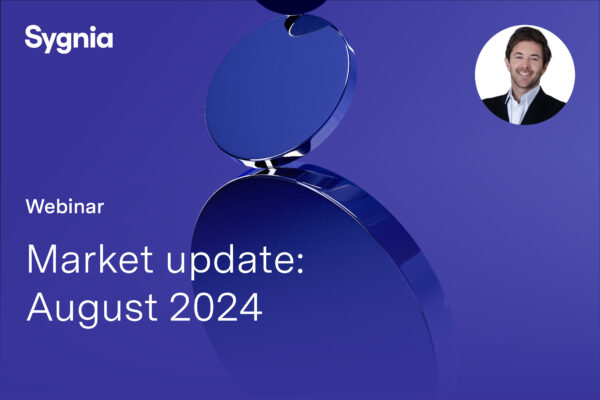 Sygnia

Webinar

Market update:
August 2024